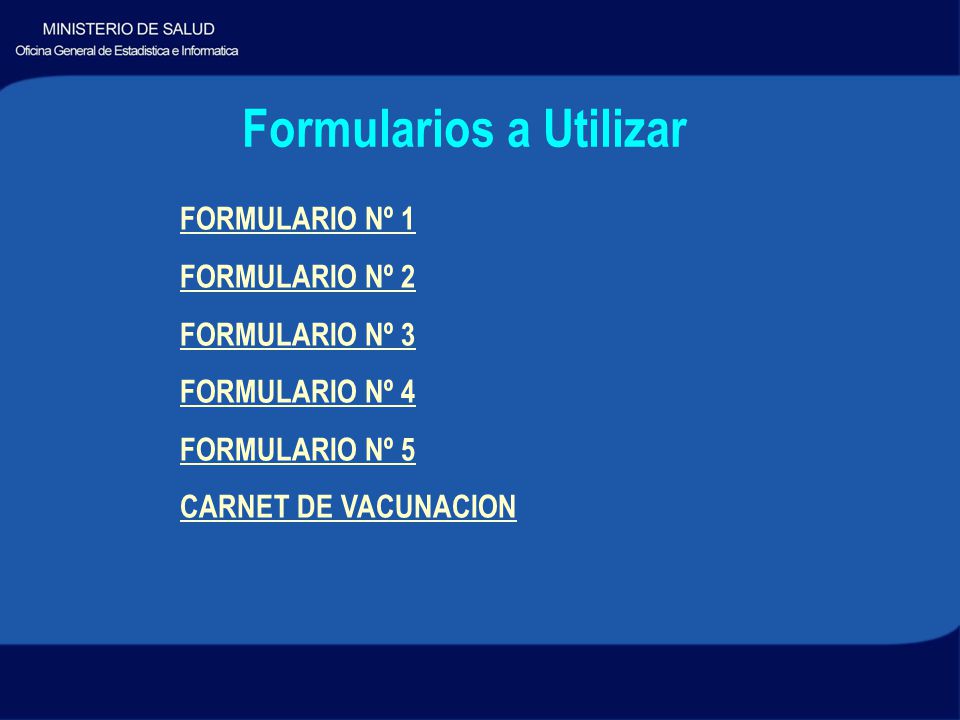 MINISTERIO DE SALUD
Oficina General de Estadistica e Informatica

Formularios a Utilizar

FORMULARIO Nº 1

FORMULARIO Nº 2

FORMULARIO Nº 3

FORMULARIO Nº 4

FORMULARIO Nº 5

CARNET DE VACUNACION